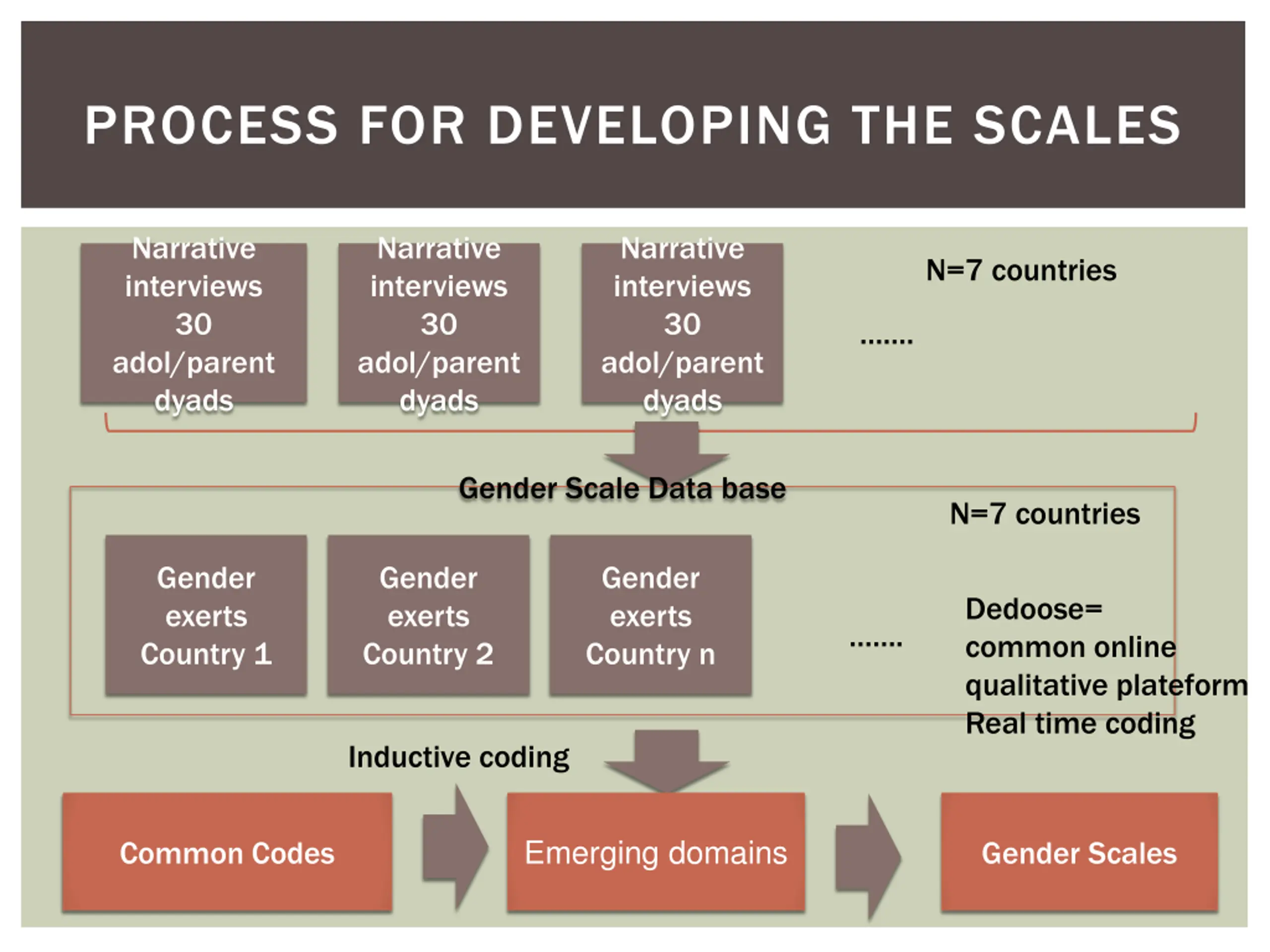 PROCESS FOR DEVELOPING THE SCALES

Narrative interviews 30 adol/parent dyads

Narrative interviews 30 adol/parent dyads

Narrative interviews 30 adol/parent dyads

.......

N=7 countries

Gender Scale Data base

N=7 countries

Gender exerts Country 1

Gender exerts Country 2

Gender exerts Country n

.......

Dedoose= common online qualitative plateform Real time coding

Inductive coding

Common Codes

Emerging domains

Gender Scales